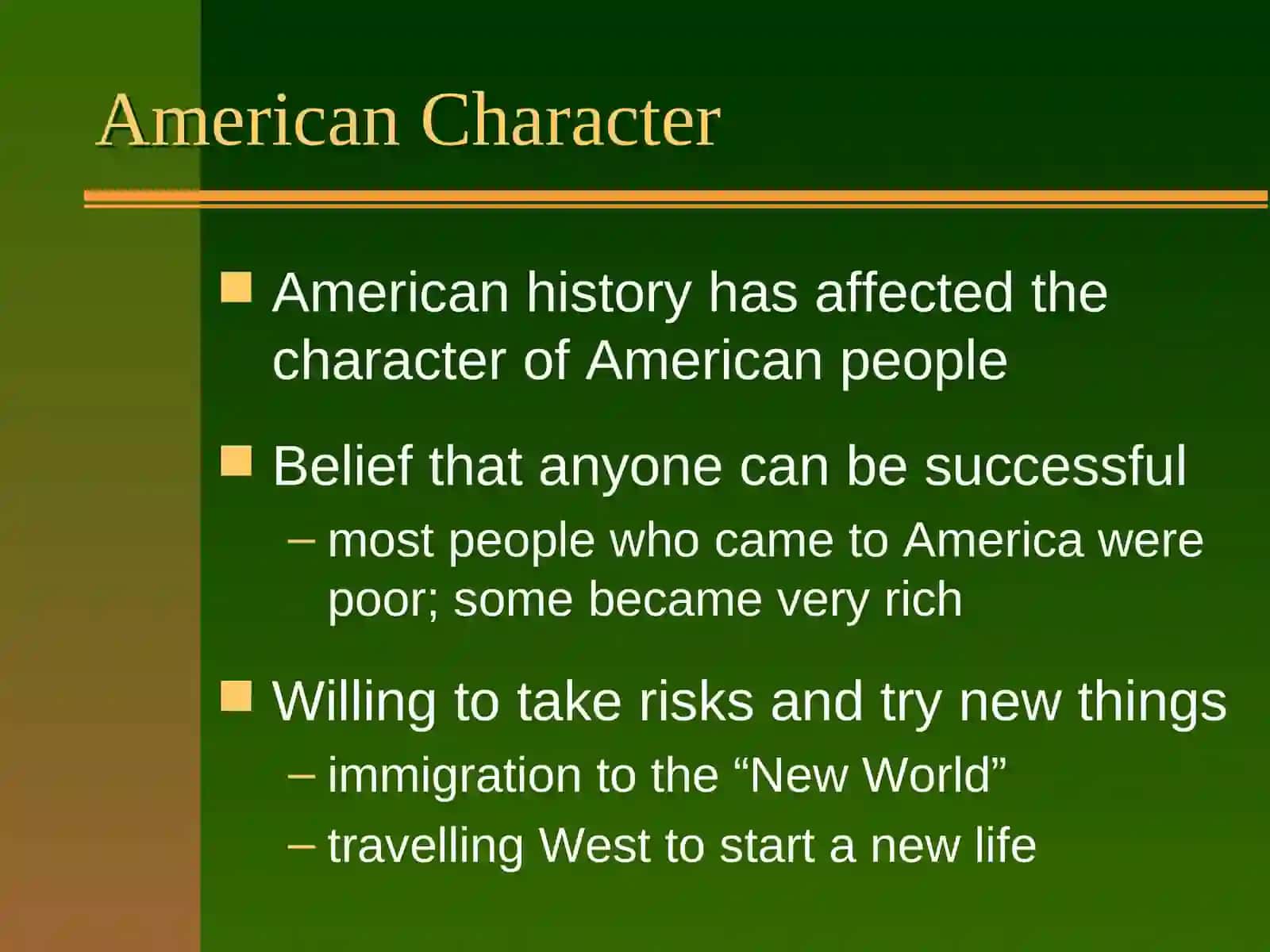 American Character

American history has affected the character of American people

Belief that anyone can be successful

– most people who came to America were poor; some became very rich

Willing to take risks and try new things

– immigration to the “New World”

– travelling West to start a new life